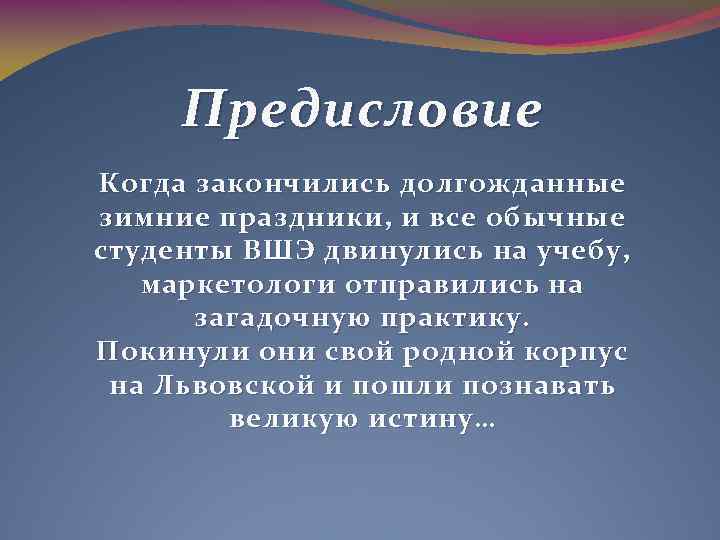 Предисловие

Когда закончились долгожданные зимние праздники, и все обычные студенты ВШЭ двинулись на учебу, маркетологи отправились на загадочную практику.
Покинули они свой родной корпус на Львовской и пошли познавать великую истину…